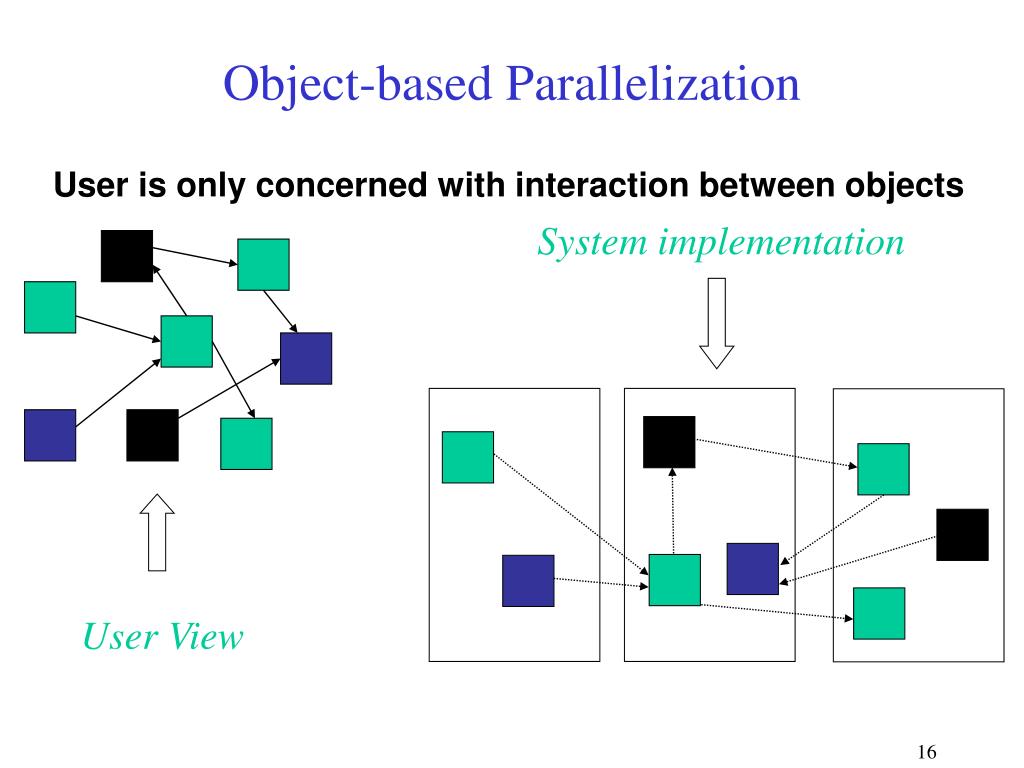 Object-based Parallelization

User is only concerned with interaction between objects

System implementation

User View

16